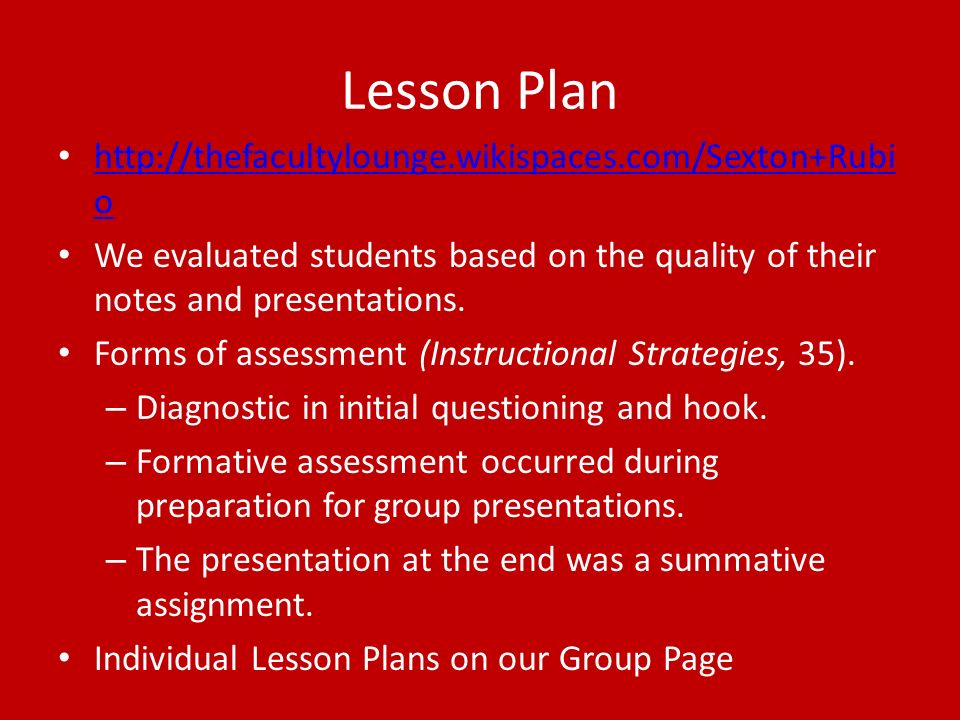 Lesson Plan

• http://thefacultylounge.wikispaces.com/Sexton+Rubio
• We evaluated students based on the quality of their notes and presentations.
• Forms of assessment (Instructional Strategies, 35).
– Diagnostic in initial questioning and hook.
– Formative assessment occurred during preparation for group presentations.
– The presentation at the end was a summative assignment.
• Individual Lesson Plans on our Group Page